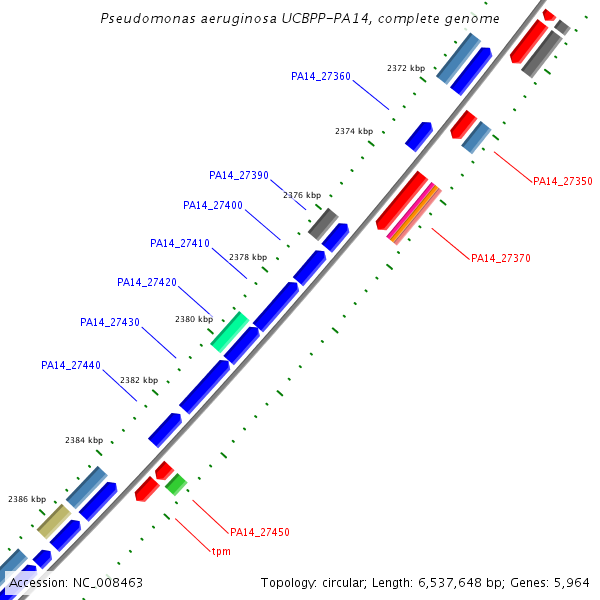 Pseudomonas aeruginosa UCBPP-PA14, complete genome

2372 kbp
PA14_27360
2374 kbp
PA14_27350
PA14_27390
2376 kbp
PA14_27400
PA14_27370
PA14_27410
2378 kbp
PA14_27420
2380 kbp
PA14_27430
PA14_27440
2382 kbp
2384 kbp
2386 kbp
PA14_27450
tpm

Accession: NC_008463
Topology: circular; Length: 6,537,648 bp; Genes: 5,964